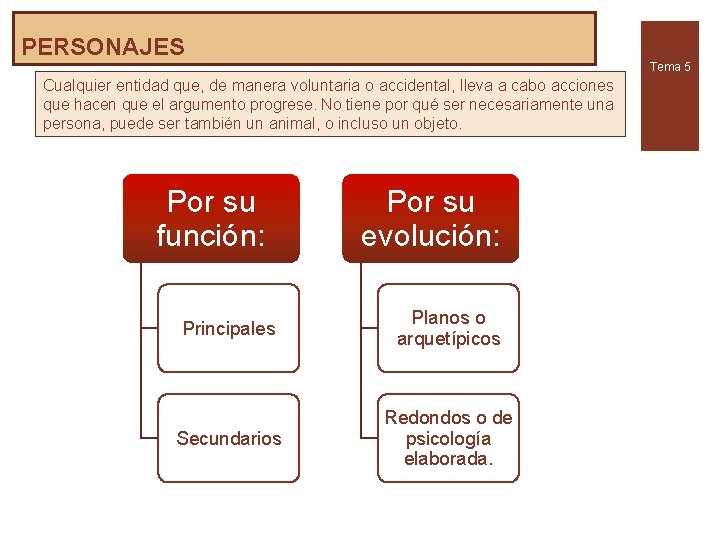 PERSONAJES

Tema 5

Cualquier entidad que, de manera voluntaria o accidental, lleva a cabo acciones que hacen que el argumento progrese. No tiene por qué ser necesariamente una persona, puede ser también un animal, o incluso un objeto.

Por su función:

Principales

Secundarios

Por su evolución:

Planos o arquetípicos

Redondos o de psicología elaborada.